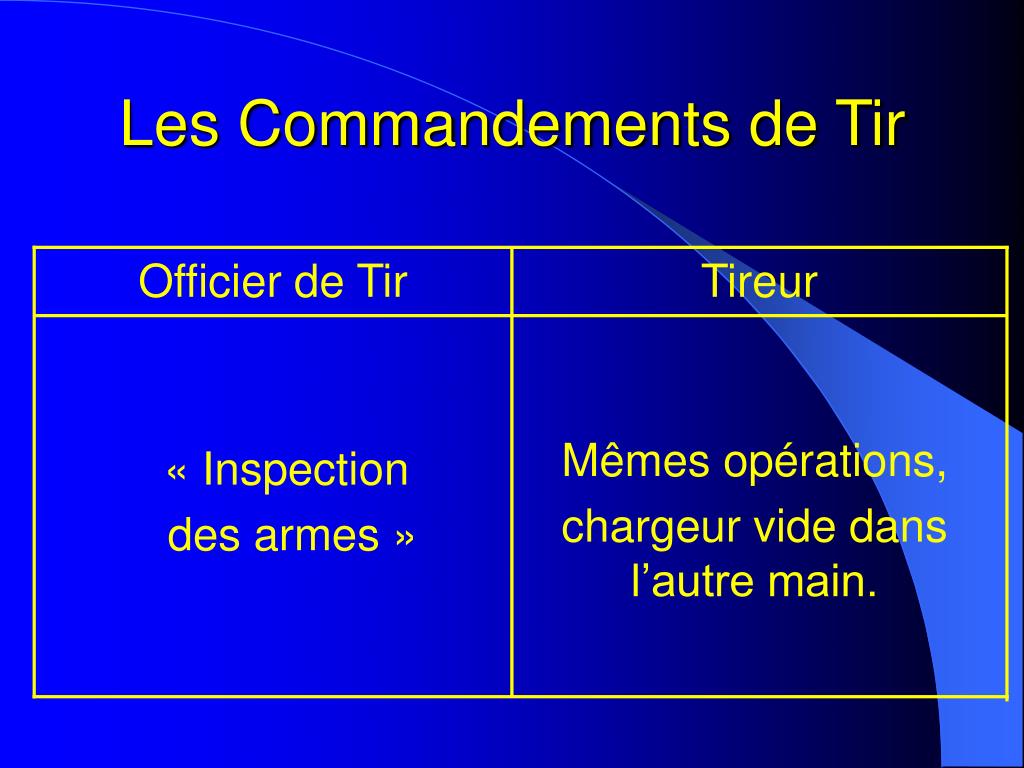 Les Commandements de Tir

| Officier de Tir | Tireur |
|---|---|
| « Inspection des armes » | Mêmes opérations, chargeur vide dans l’autre main. |